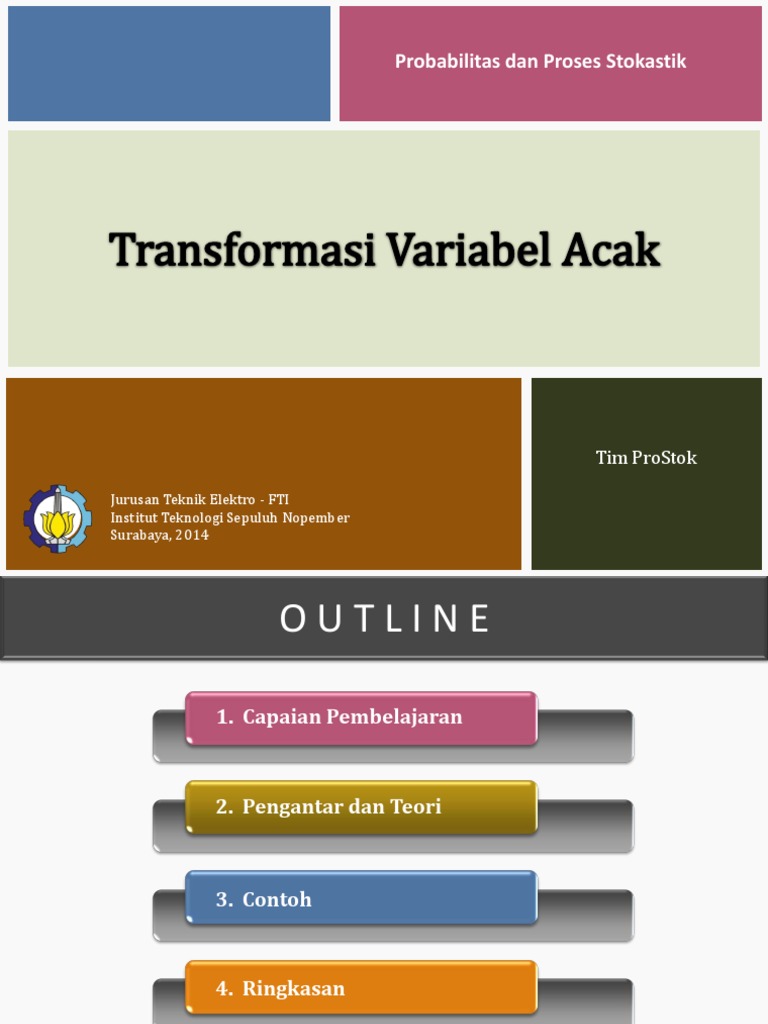 Probabilitas dan Proses Stokastik

Transformasi Variabel Acak

Jurusan Teknik Elektro - FTI
Institut Teknologi Sepuluh Nopember
Surabaya, 2014

Tim ProStok

OUTLINE

1. Capaian Pembelajaran

2. Pengantar dan Teori

3. Contoh

4. Ringkasan